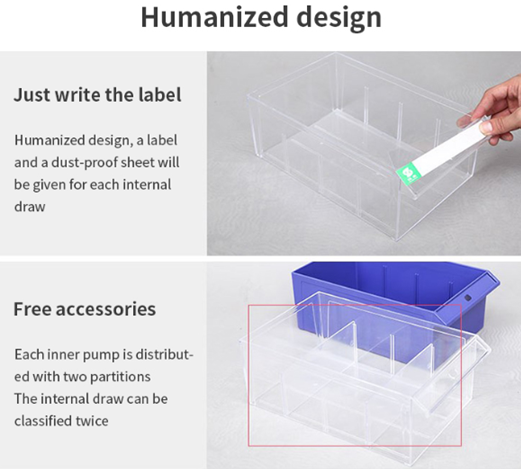 Humanized design

Just write the label

Humanized design, a label and a dust-proof sheet will be given for each internal draw

Free accessories

Each inner pump is distributed with two partitions
The internal draw can be classified twice